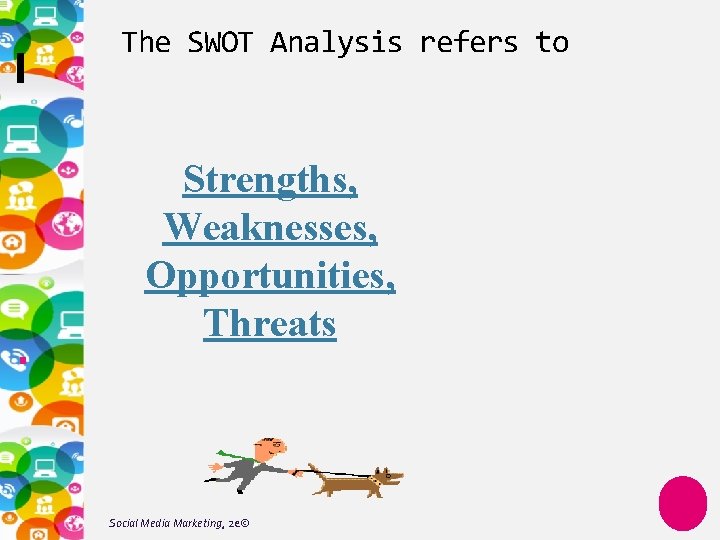 The SWOT Analysis refers to

Strengths,
Weaknesses,
Opportunities,
Threats

Social Media Marketing, 2e©